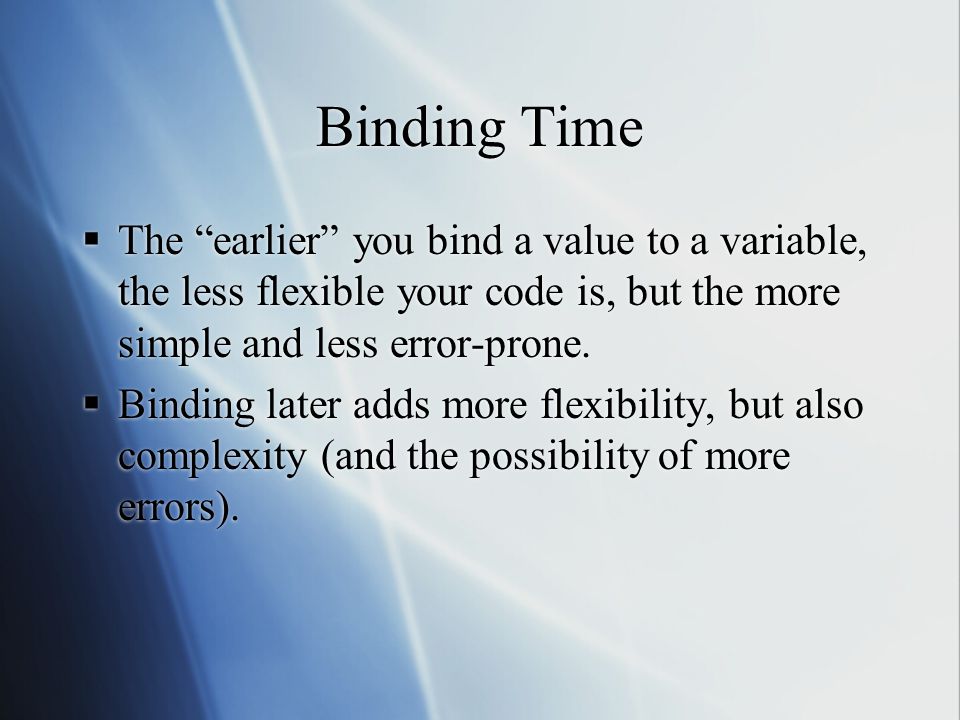 Binding Time

▪ The “earlier” you bind a value to a variable, the less flexible your code is, but the more simple and less error-prone.

▪ Binding later adds more flexibility, but also complexity (and the possibility of more errors).